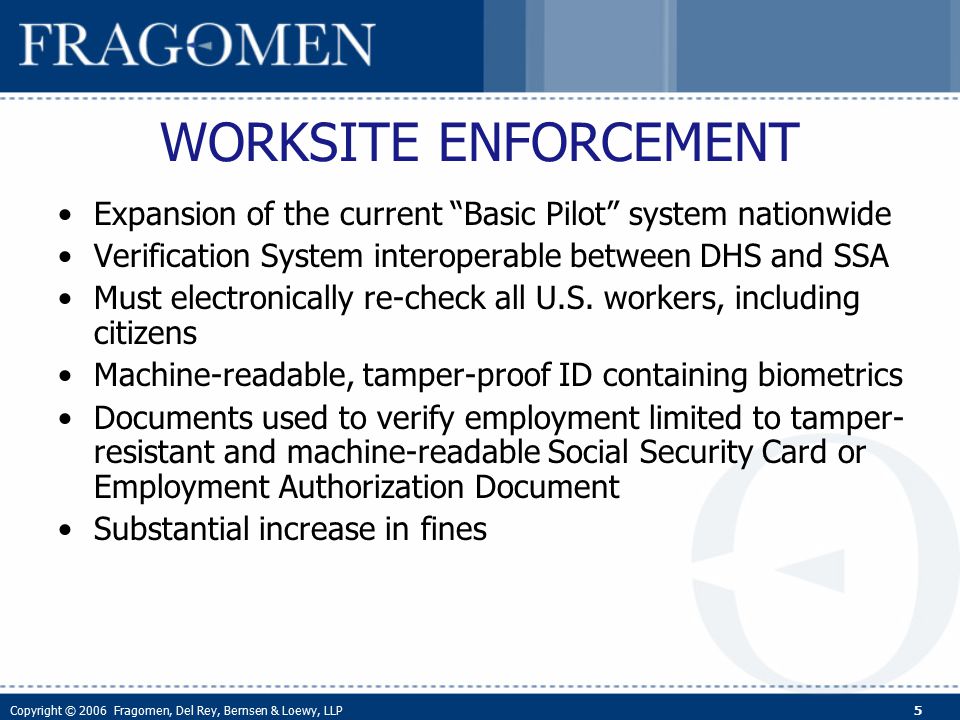 FRAGOMEN

WORKSITE ENFORCEMENT

• Expansion of the current "Basic Pilot" system nationwide
• Verification System interoperable between DHS and SSA
• Must electronically re-check all U.S. workers, including citizens
• Machine-readable, tamper-proof ID containing biometrics
• Documents used to verify employment limited to tamper-resistant and machine-readable Social Security Card or Employment Authorization Document
• Substantial increase in fines

Copyright © 2006 Fragomen, Del Rey, Bernsen & Loewy, LLP

5